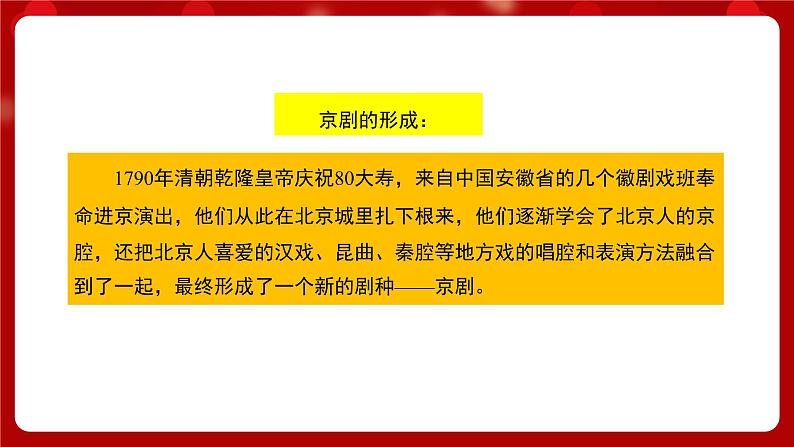 京剧的形成：

1790年清朝乾隆皇帝庆祝80大寿，来自中国安徽省的几个徽剧戏班奉命进京演出，他们从此在北京城里扎下根来，他们逐渐学会了北京人的京腔，还把北京人喜爱的汉戏、昆曲、秦腔等地方戏的唱腔和表演方法融合到了一起，最终形成了一个新的剧种——京剧。